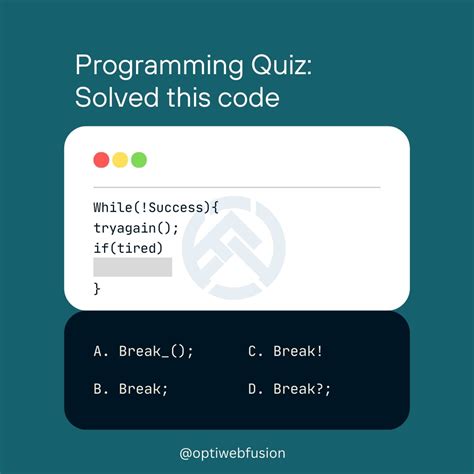 Programming Quiz:
Solved this code

While(!Success){
tryagain();
if(tired)

}

A. Break_();

B. Break;

C. Break!

D. Break?;

@optiwebfusion